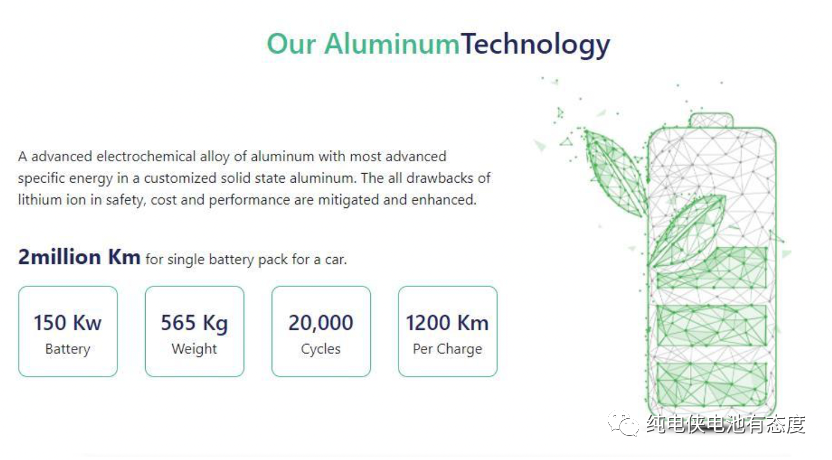 Our AluminumTechnology

A advanced electrochemical alloy of aluminum with most advanced specific energy in a customized solid state aluminum. The all drawbacks of lithium ion in safety, cost and performance are mitigated and enhanced.

2million Km for single battery pack for a car.

150 Kw
Battery

565 Kg
Weight

20,000
Cycles

1200 Km
Per Charge

纯电侠电池有态度